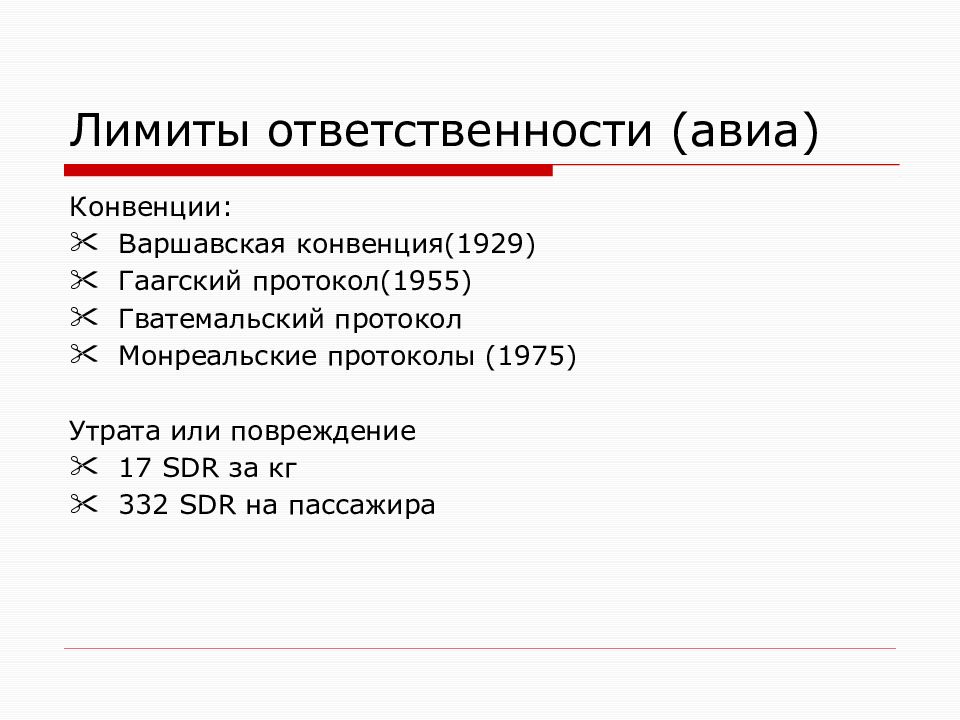 Лимиты ответственности (авиа)

Конвенции:
✂ Варшавская конвенция(1929)
✂ Гаагский протокол(1955)
✂ Гватемальский протокол
✂ Монреальские протоколы (1975)

Утрата или повреждение
✂ 17 SDR за кг
✂ 332 SDR на пассажира